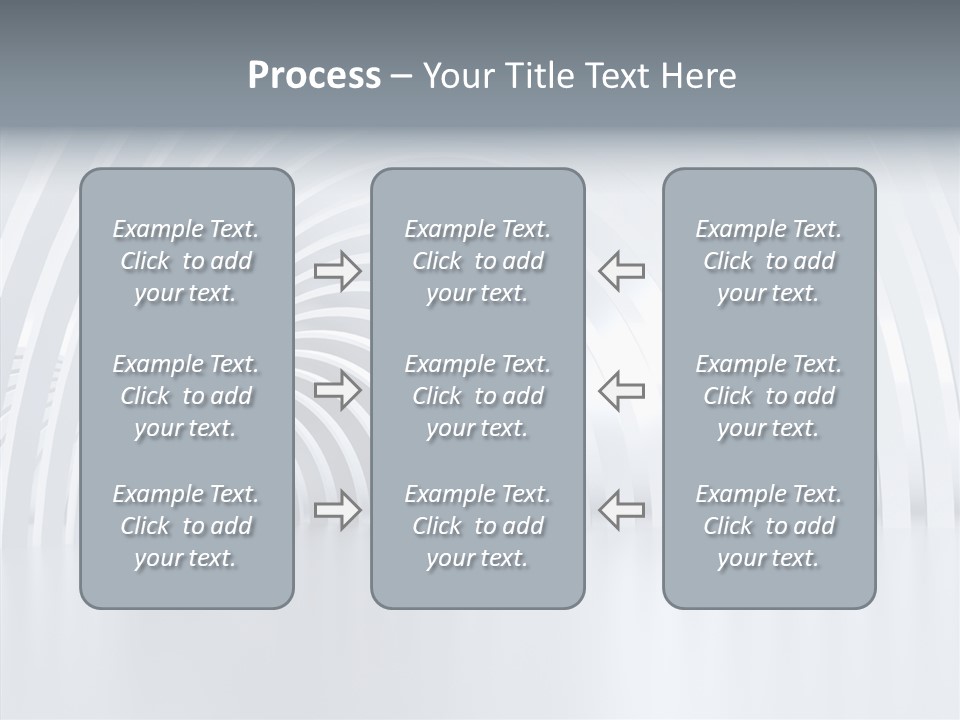 Process – Your Title Text Here

Example Text. Click to add your text.

Example Text. Click to add your text.

Example Text. Click to add your text.

Example Text. Click to add your text.

Example Text. Click to add your text.

Example Text. Click to add your text.

Example Text. Click to add your text.

Example Text. Click to add your text.

Example Text. Click to add your text.